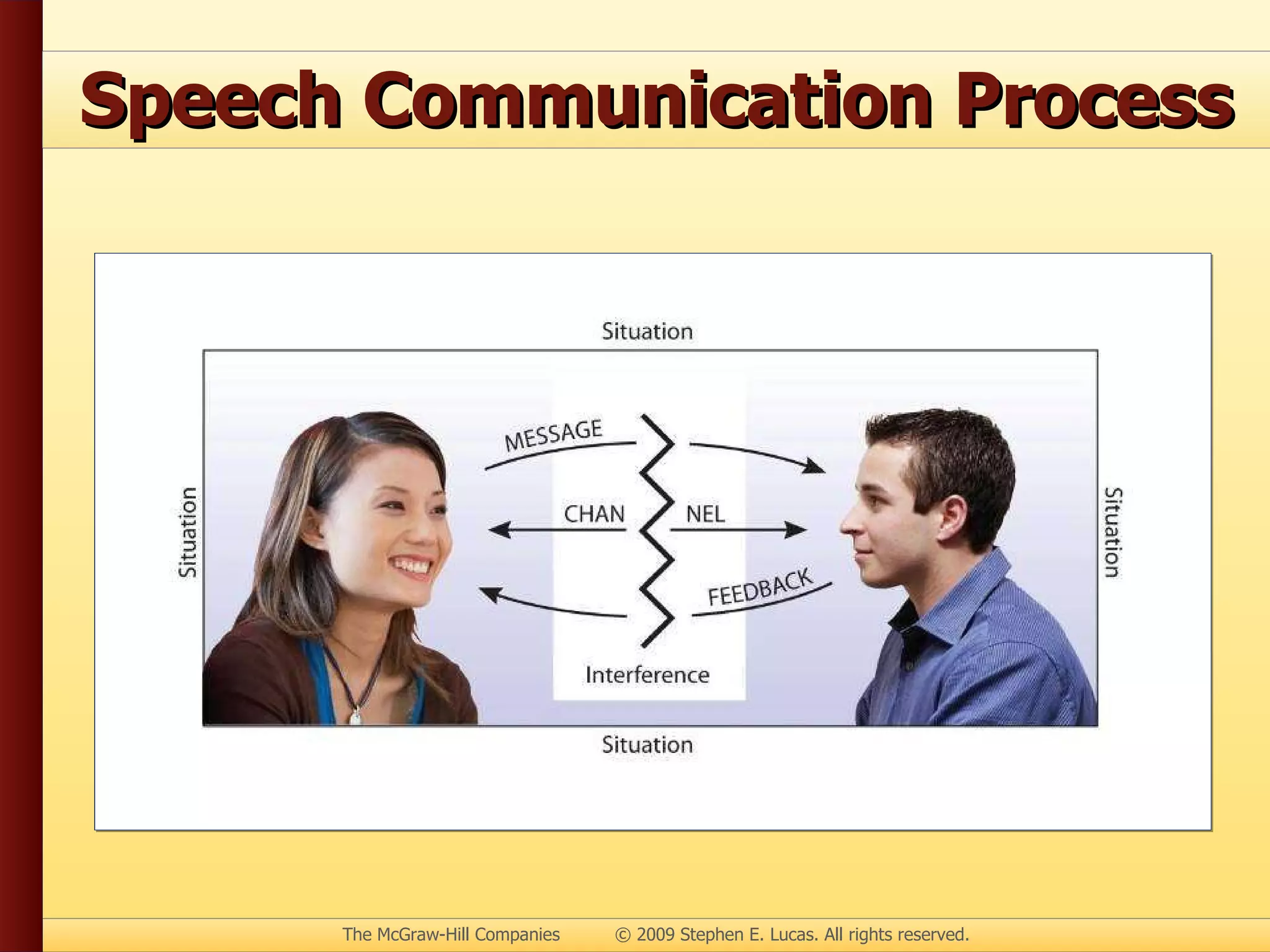 Speech Communication Process

Situation

Situation

MESSAGE

CHAN NEL

FEEDBACK

Interference

Situation

Situation

The McGraw-Hill Companies © 2009 Stephen E. Lucas. All rights reserved.